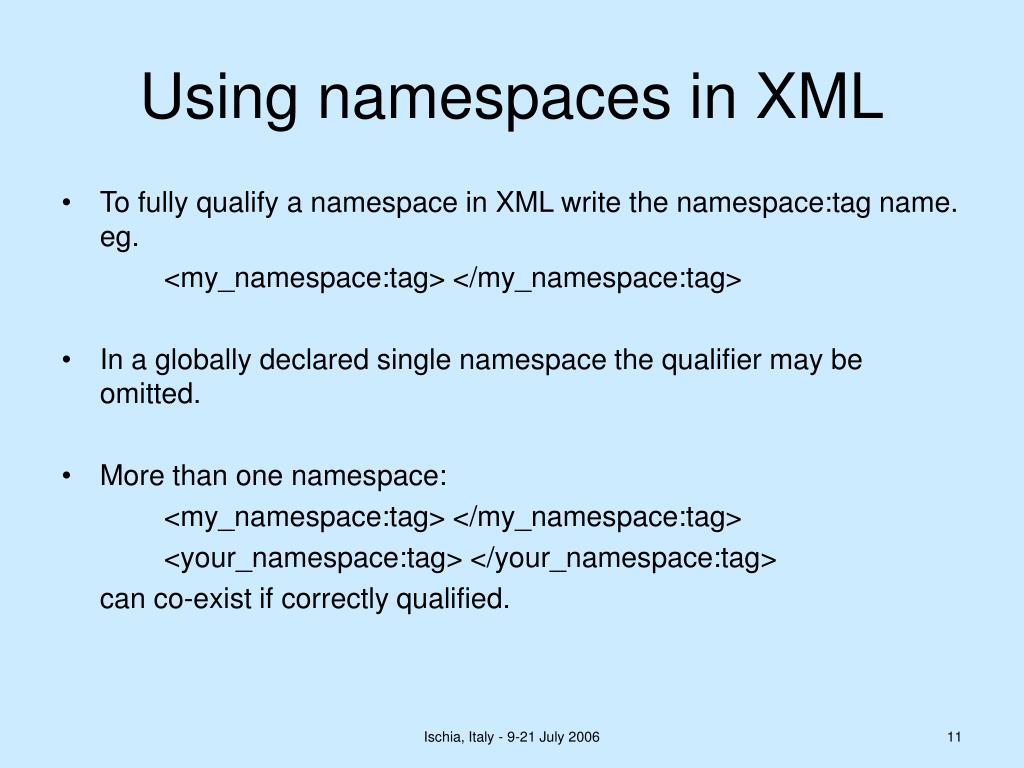 Using namespaces in XML

• To fully qualify a namespace in XML write the namespace:tag name. eg.

<my_namespace:tag> </my_namespace:tag>

• In a globally declared single namespace the qualifier may be omitted.

• More than one namespace:

<my_namespace:tag> </my_namespace:tag>

<your_namespace:tag> </your_namespace:tag>

can co-exist if correctly qualified.

Ischia, Italy - 9-21 July 2006

11